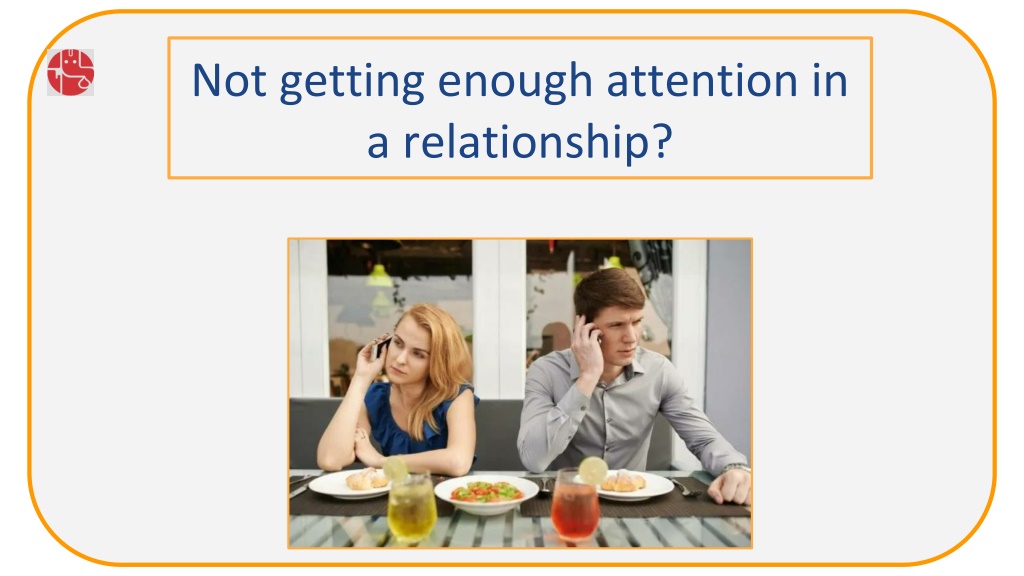 Not getting enough attention in a relationship?